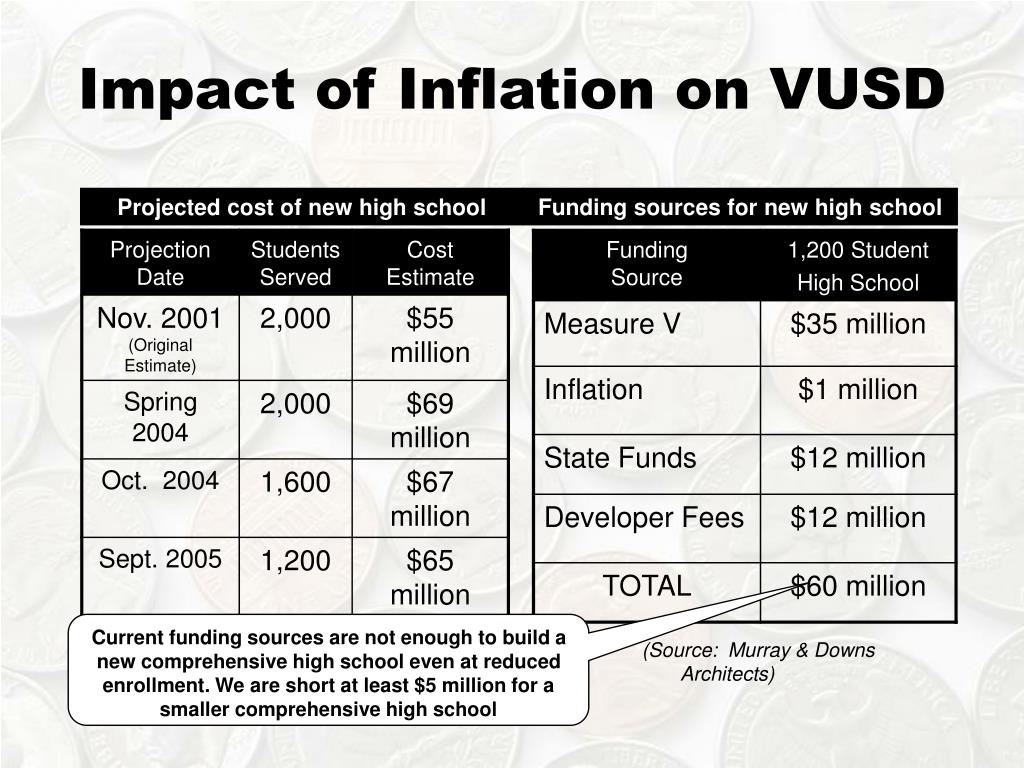 Impact of Inflation on VUSD

Projected cost of new high school

| Projection Date | Students Served | Cost Estimate |
|---|---|---|
| Nov. 2001 (Original Estimate) | 2,000 | $55 million |
| Spring 2004 | 2,000 | $69 million |
| Oct. 2004 | 1,600 | $67 million |
| Sept. 2005 | 1,200 | $65 million |

Funding sources for new high school

| Funding Source | 1,200 Student High School |
|---|---|
| Measure V | $35 million |
| Inflation | $1 million |
| State Funds | $12 million |
| Developer Fees | $12 million |
| TOTAL | $60 million |

Current funding sources are not enough to build a new comprehensive high school even at reduced enrollment. We are short at least $5 million for a smaller comprehensive high school

(Source: Murray & Downs Architects)